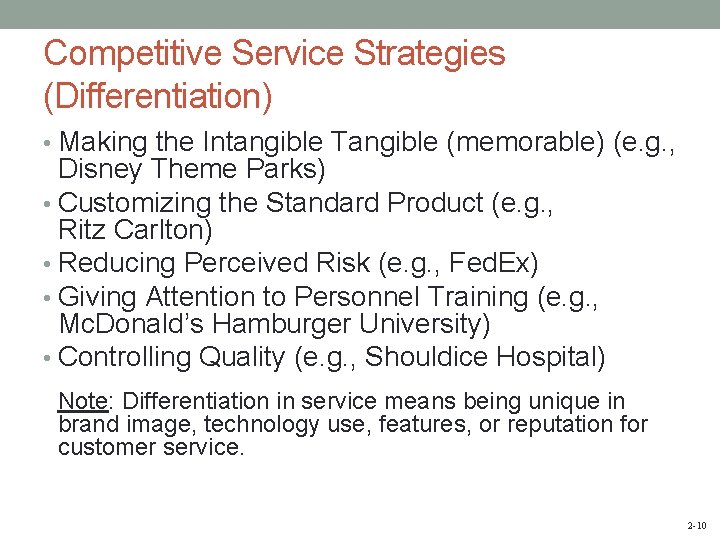 Competitive Service Strategies (Differentiation)

• Making the Intangible Tangible (memorable) (e.g., Disney Theme Parks)
• Customizing the Standard Product (e.g., Ritz Carlton)
• Reducing Perceived Risk (e.g., FedEx)
• Giving Attention to Personnel Training (e.g., McDonald's Hamburger University)
• Controlling Quality (e.g., Shouldice Hospital)

Note: Differentiation in service means being unique in brand image, technology use, features, or reputation for customer service.

2-10